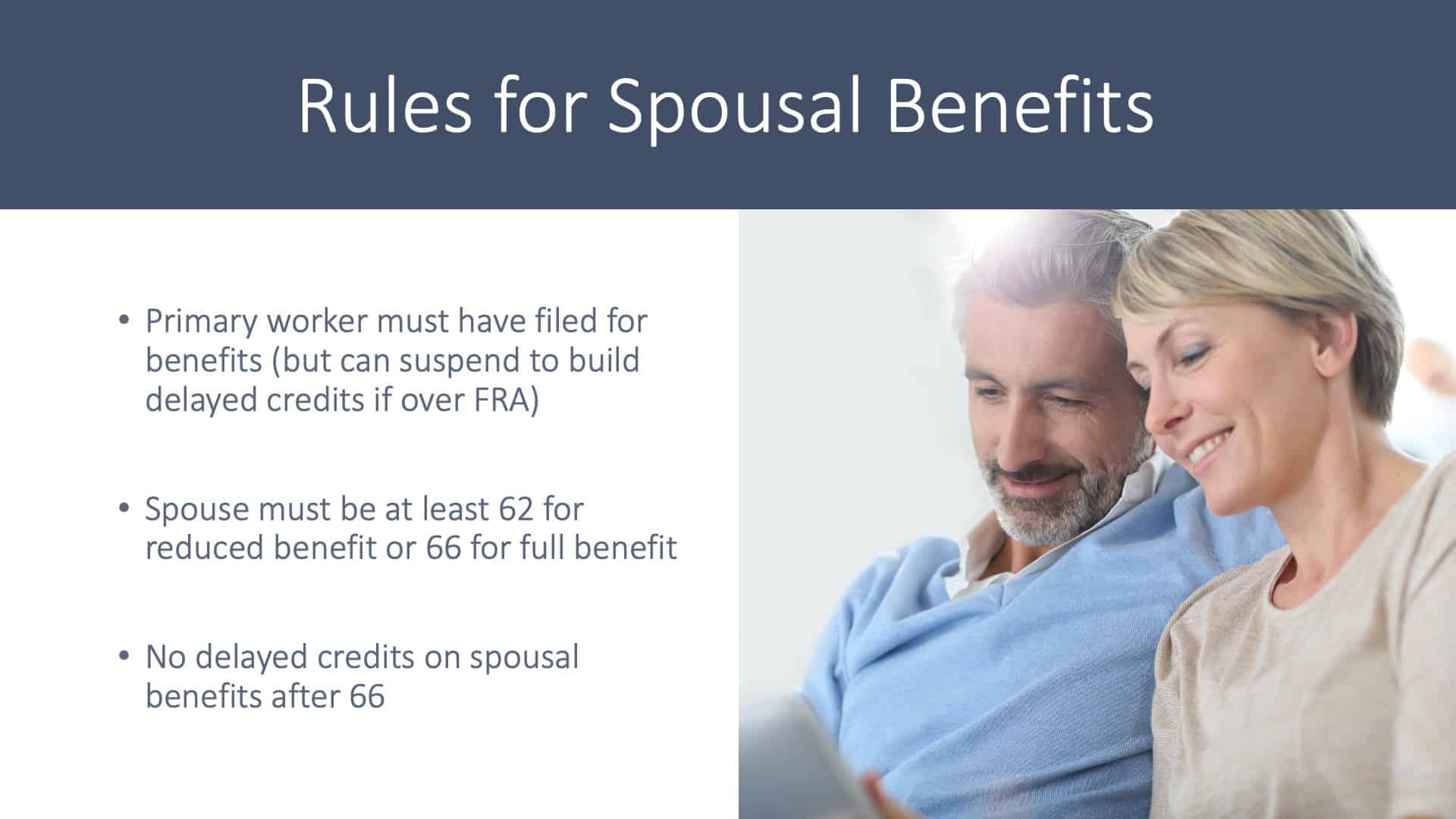 Rules for Spousal Benefits

• Primary worker must have filed for benefits (but can suspend to build delayed credits if over FRA)

• Spouse must be at least 62 for reduced benefit or 66 for full benefit

• No delayed credits on spousal benefits after 66